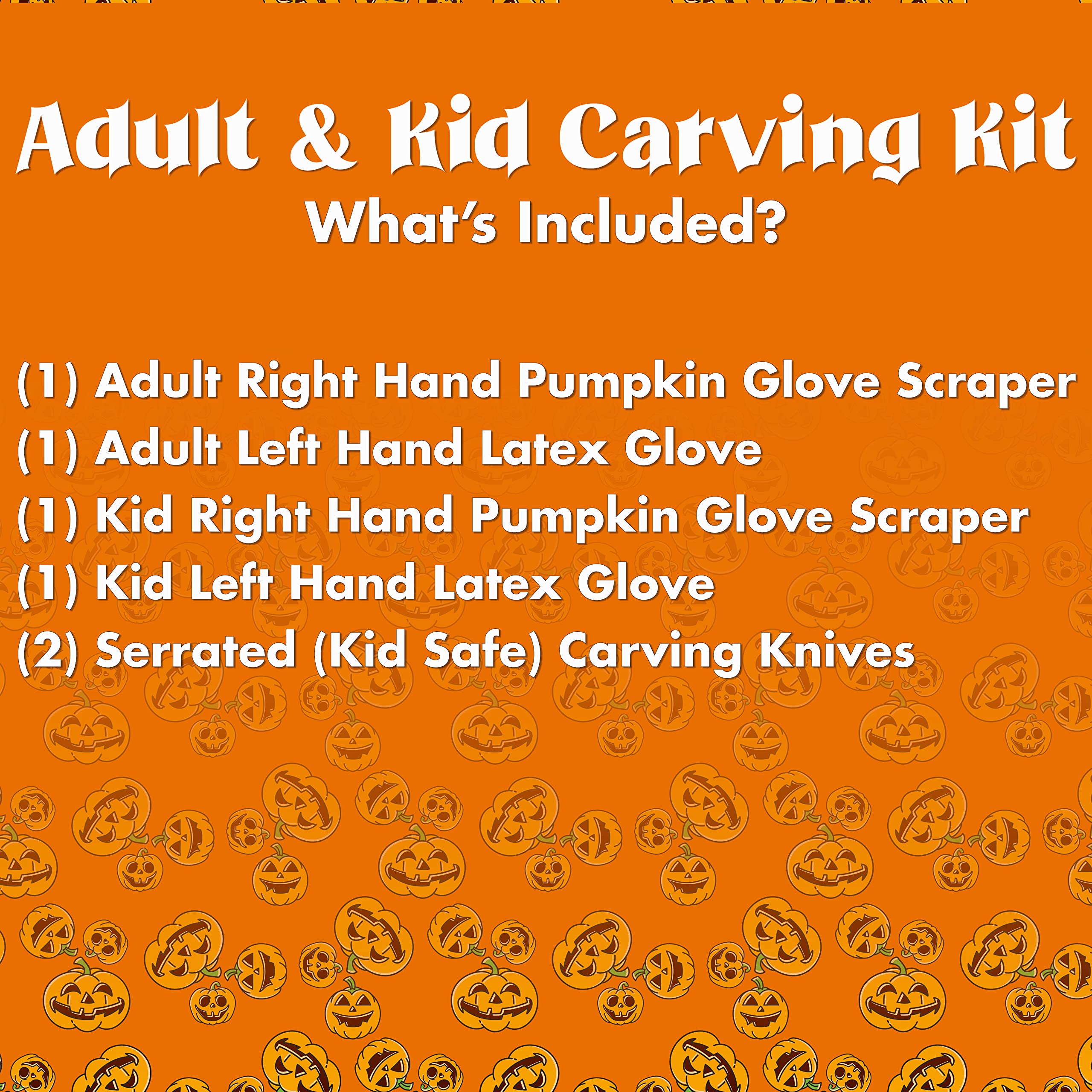 Adult & Kid Carving Kit
What's Included?

(1) Adult Right Hand Pumpkin Glove Scraper
(1) Adult Left Hand Latex Glove
(1) Kid Right Hand Pumpkin Glove Scraper
(1) Kid Left Hand Latex Glove
(2) Serrated (Kid Safe) Carving Knives